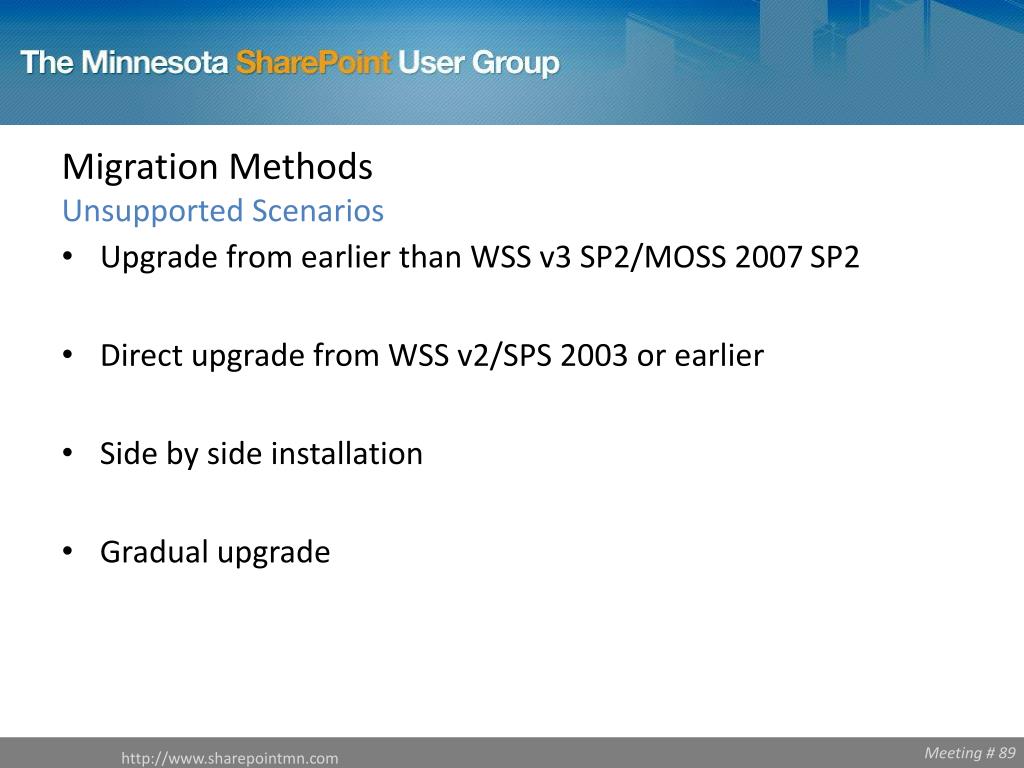 The Minnesota SharePoint User Group

Migration Methods
Unsupported Scenarios

• Upgrade from earlier than WSS v3 SP2/MOSS 2007 SP2

• Direct upgrade from WSS v2/SPS 2003 or earlier

• Side by side installation

• Gradual upgrade

http://www.sharepointmn.com

Meeting # 89